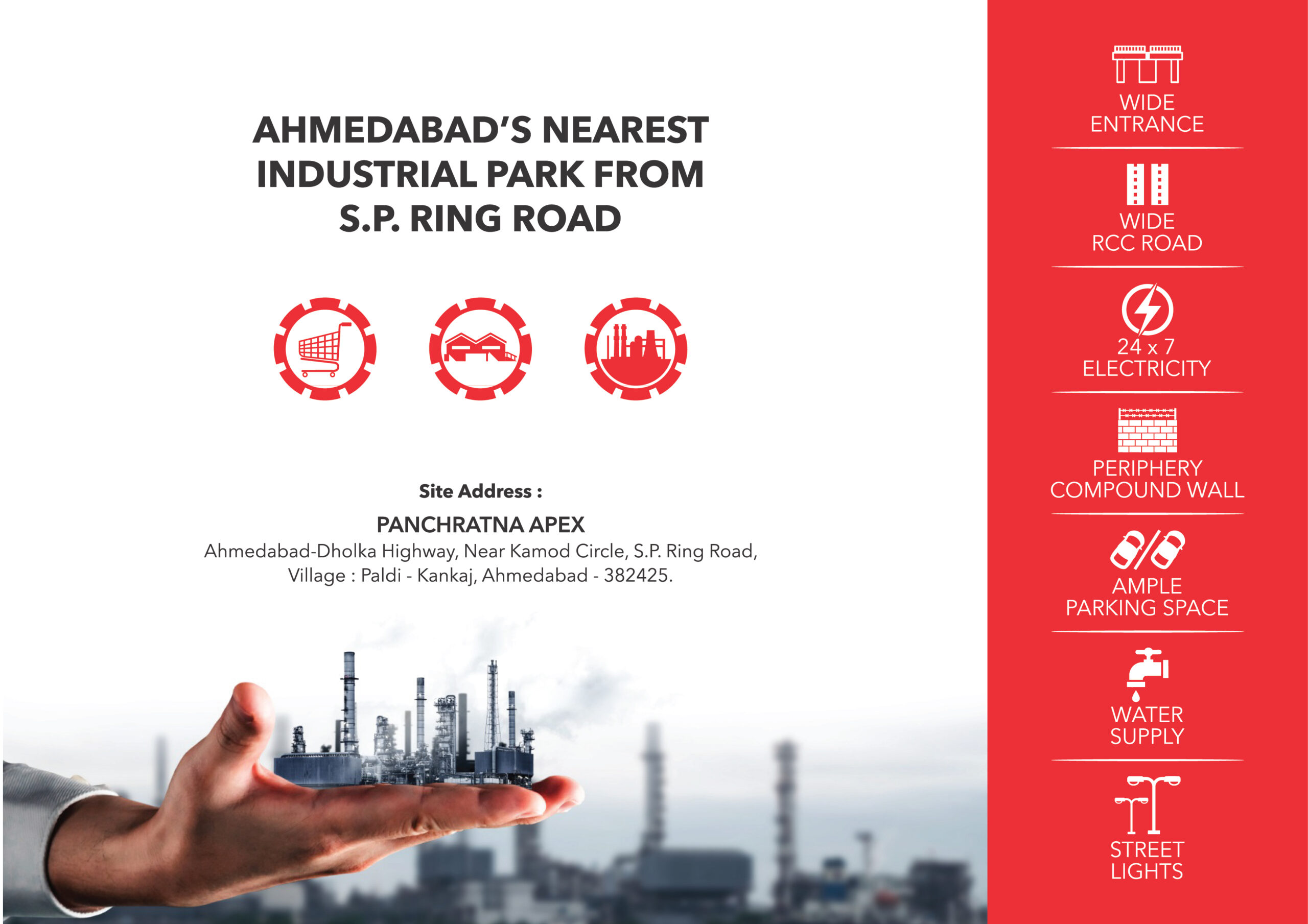 AHMEDABAD'S NEAREST INDUSTRIAL PARK FROM S.P. RING ROAD

Site Address :

PANCHRATNA APEX
Ahmedabad-Dholka Highway, Near Kamod Circle, S.P. Ring Road, Village : Paldi - Kankaj, Ahmedabad - 382425.

WIDE ENTRANCE

WIDE RCC ROAD

24 x 7 ELECTRICITY

PERIPHERY COMPOUND WALL

AMPLE PARKING SPACE

WATER SUPPLY

STREET LIGHTS